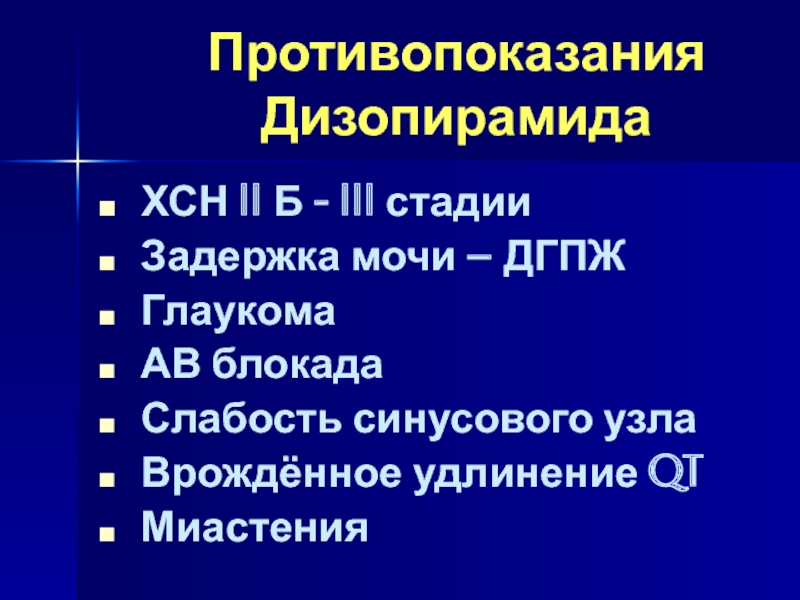 Противопоказания Дизопирамида

- ХСН II Б - III стадии
- Задержка мочи – ДГПЖ
- Глаукома
- АВ блокада
- Слабость синусового узла
- Врождённое удлинение QT
- Миастения